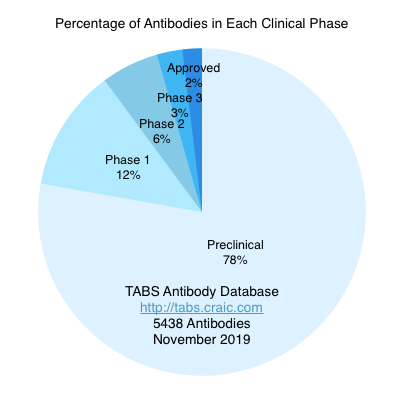 Percentage of Antibodies in Each Clinical Phase

Approved
2%

Phase 3
3%

Phase 2
6%

Phase 1
12%

Preclinical
78%

TABS Antibody Database
http://tabs.craic.com
5438 Antibodies
November 2019